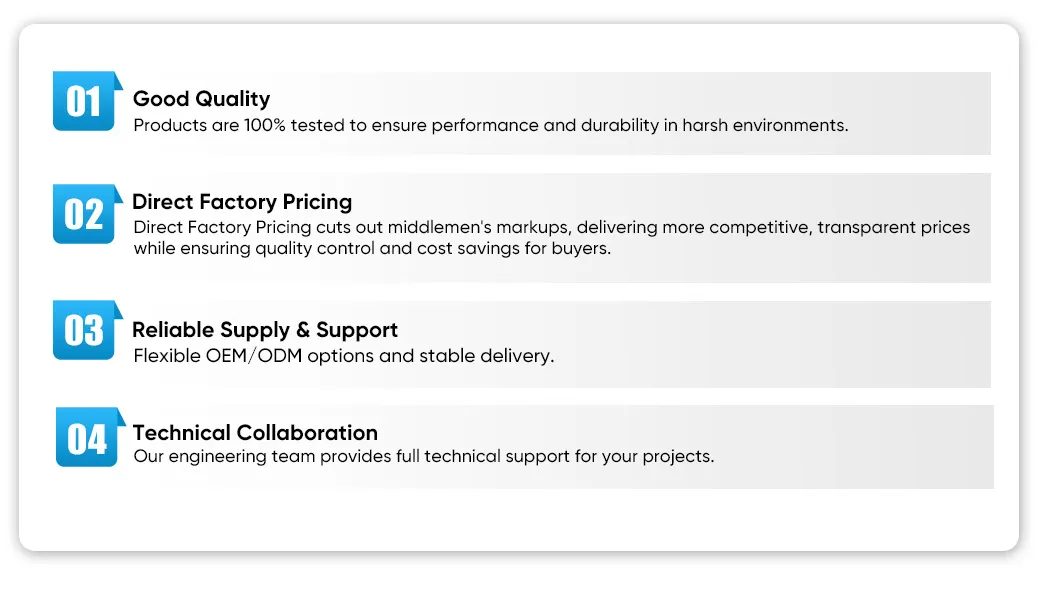 01
Good Quality
Products are 100% tested to ensure performance and durability in harsh environments.

02
Direct Factory Pricing
Direct Factory Pricing cuts out middlemen's markups, delivering more competitive, transparent prices while ensuring quality control and cost savings for buyers.

03
Reliable Supply & Support
Flexible OEM/ODM options and stable delivery.

04
Technical Collaboration
Our engineering team provides full technical support for your projects.